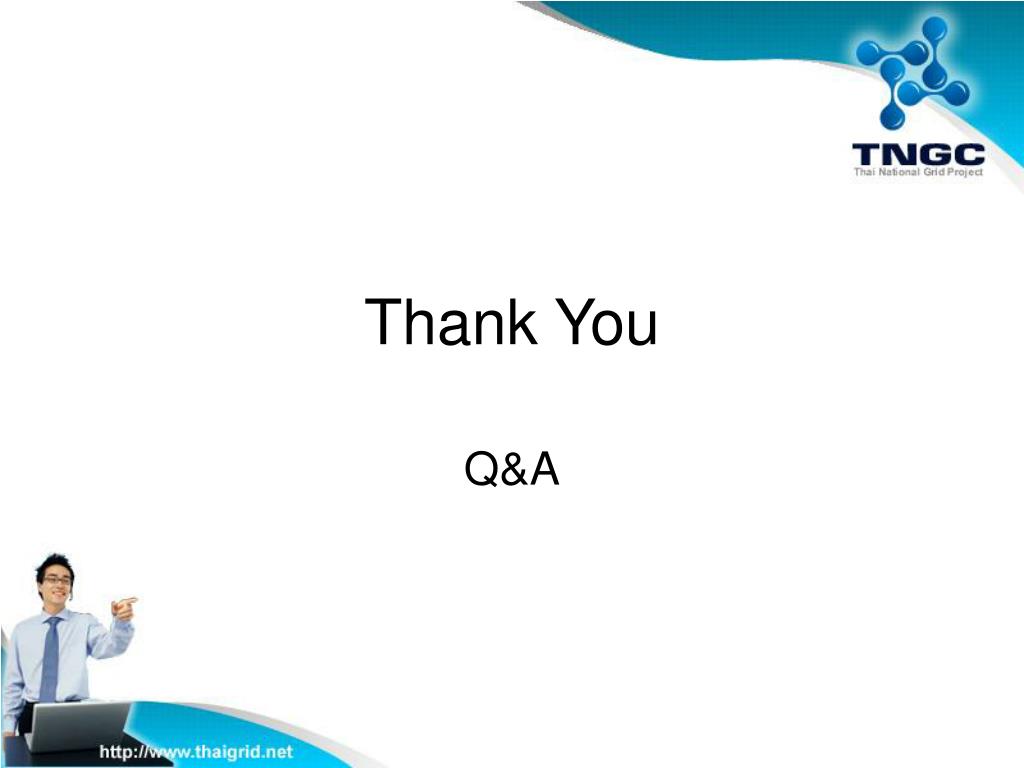 TNGC
Thai National Grid Project

Thank You

Q&A

http://www.thaigrid.net